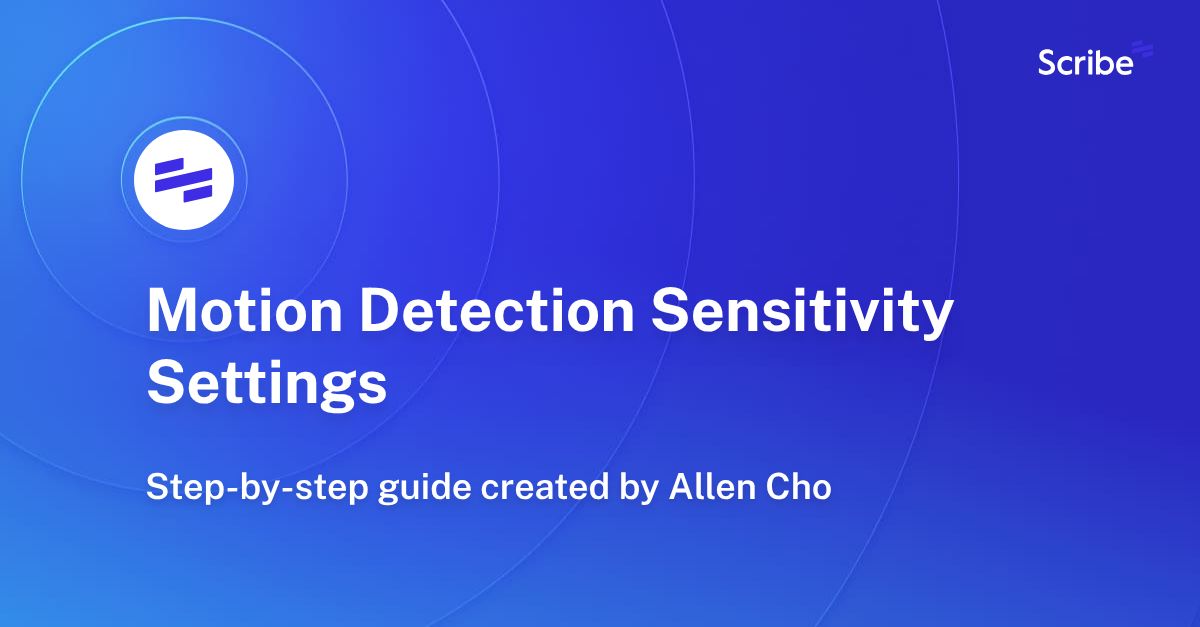 Scribe

Motion Detection Sensitivity Settings

Step-by-step guide created by Allen Cho